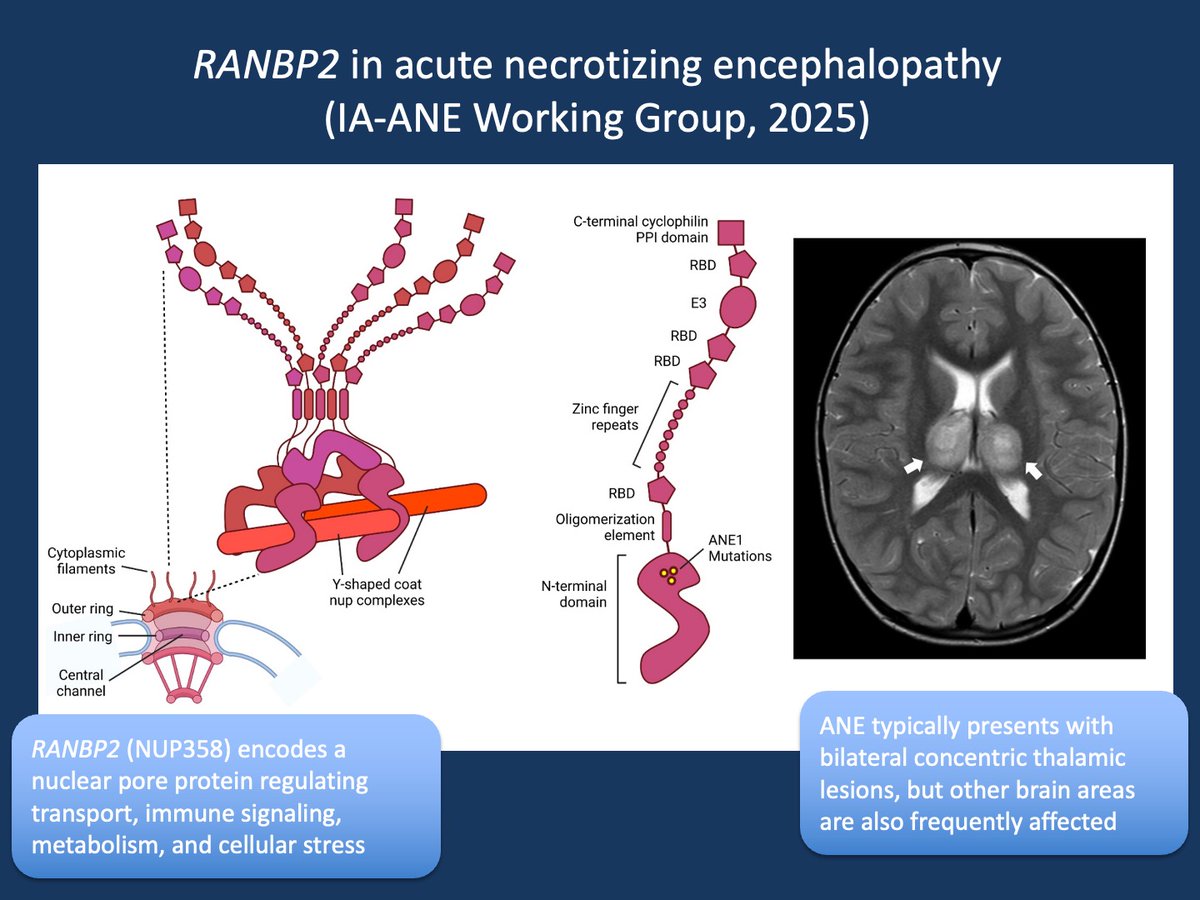 RANBP2 in acute necrotizing encephalopathy (IA-ANE Working Group, 2025)

Cytoplasmic filaments

Outer ring

Inner ring

Central channel

Y-shaped coat nup complexes

C-terminal cyclophilin PPI domain

RBD

E3

RBD

RBD

Zinc finger repeats

RBD

Oligomerization element

ANE1 Mutations

N-terminal domain

RANBP2 (NUP358) encodes a nuclear pore protein regulating transport, immune signaling, metabolism, and cellular stress

ANE typically presents with bilateral concentric thalamic lesions, but other brain areas are also frequently affected